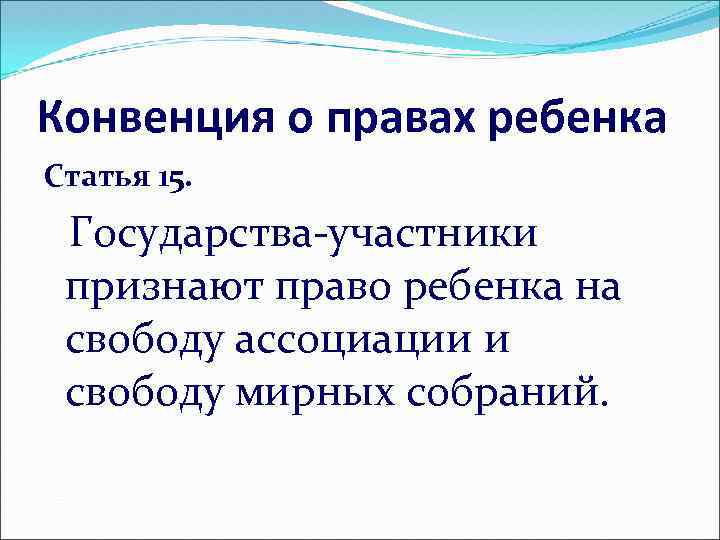 Конвенция о правах ребенка

Статья 15.

Государства-участники признают право ребенка на свободу ассоциации и свободу мирных собраний.